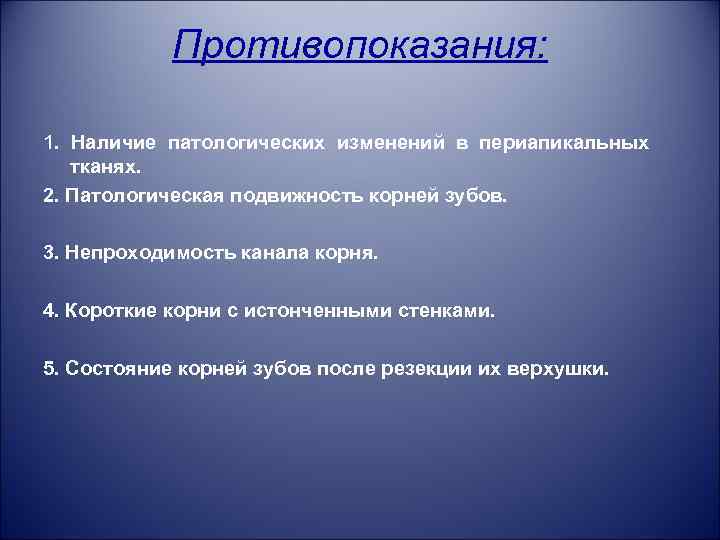 Противопоказания:

1. Наличие патологических изменений в периапикальных тканях.

2. Патологическая подвижность корней зубов.

3. Непроходимость канала корня.

4. Короткие корни с истонченными стенками.

5. Состояние корней зубов после резекции их верхушки.